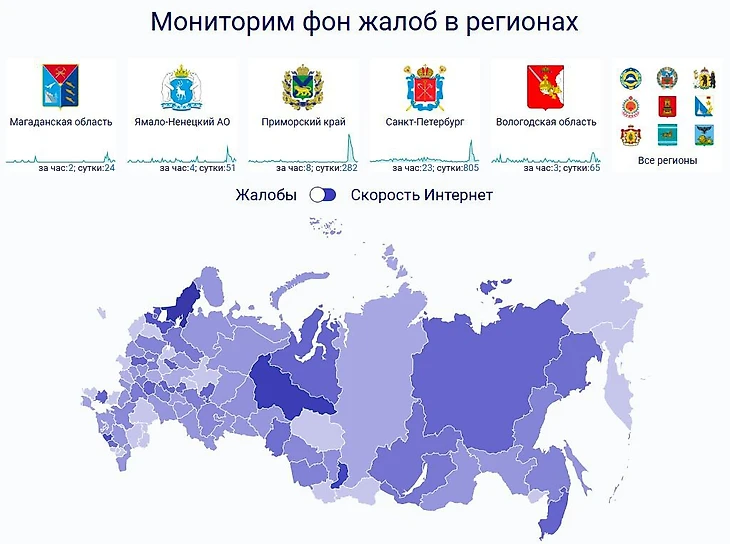 Мониторим фон жалоб в регионах

Магаданская область
за час:2; сутки:24

Ямало-Ненецкий АО
за час:4; сутки:51

Приморский край
за час:8; сутки:282

Санкт-Петербург
за час:23; сутки:805

Вологодская область
за час:3; сутки:65

Все регионы

Жалобы Скорость Интернет